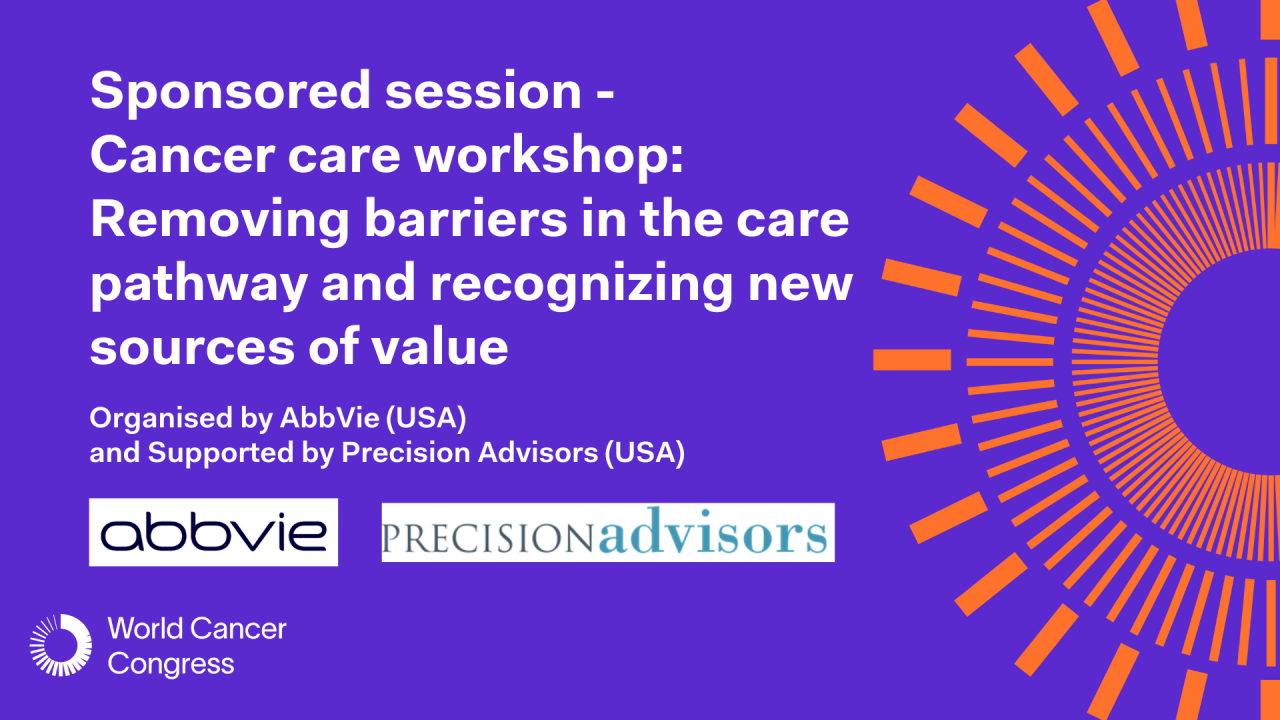 Sponsored session - Cancer care workshop: Removing barriers in the care pathway and recognizing new sources of value

Organised by AbbVie (USA) and Supported by Precision Advisors (USA)

abbvie

PRECISIONadvisors

World Cancer Congress